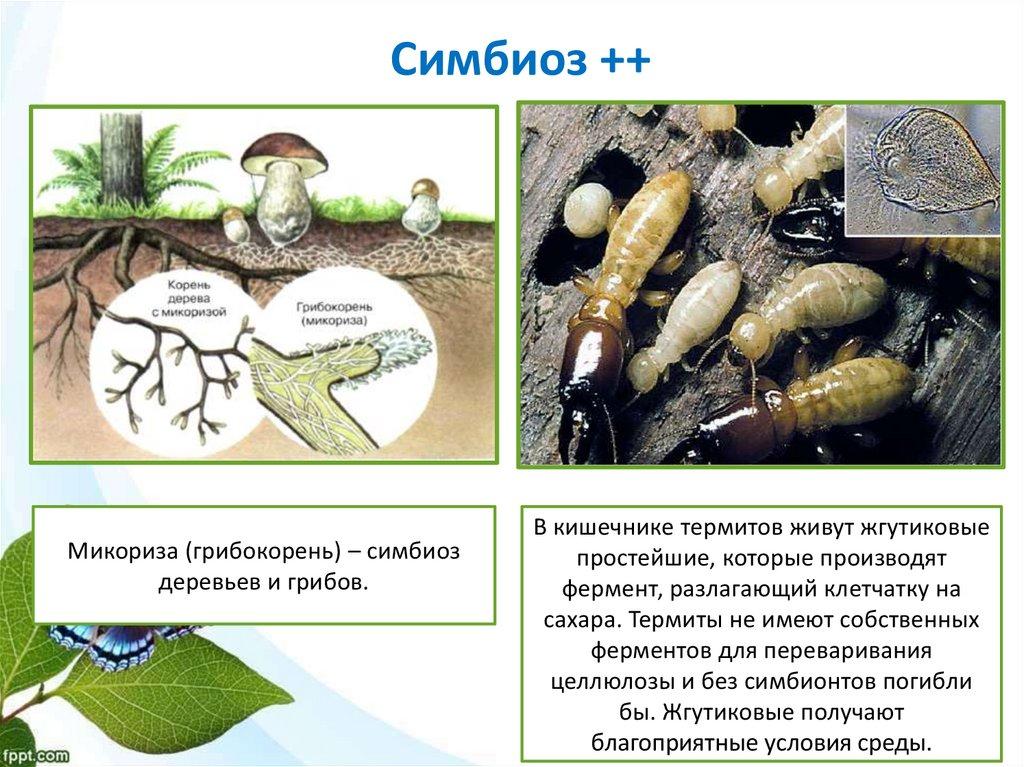 Симбиоз ++

Корень дерева с микоризой

Грибокорень (микориза)

Микориза (грибокорень) – симбиоз деревьев и грибов.

В кишечнике термитов живут жгутиковые простейшие, которые производят фермент, разлагающий клетчатку на сахара. Термиты не имеют собственных ферментов для переваривания целлюлозы и без симбионтов погибли бы. Жгутиковые получают благоприятные условия среды.

fppt.com